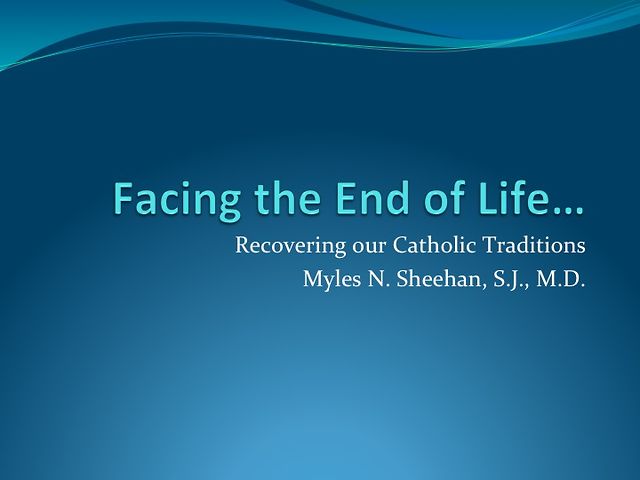 Facing the End of Life…

Recovering our Catholic Traditions
Myles N. Sheehan, S.J., M.D.